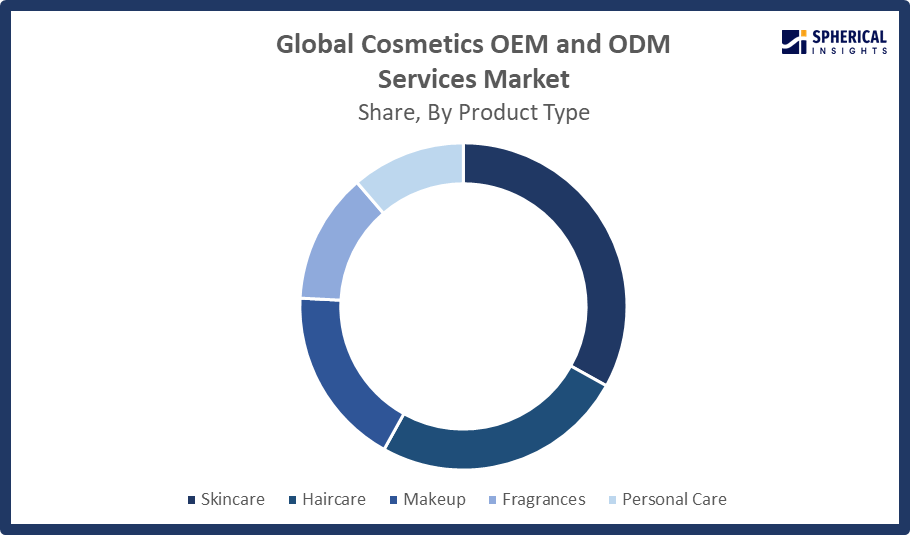 Global Cosmetics OEM and ODM Services Market
Share, By Product Type

SPHERICAL INSIGHTS

Skincare Haircare Makeup Fragrances Personal Care